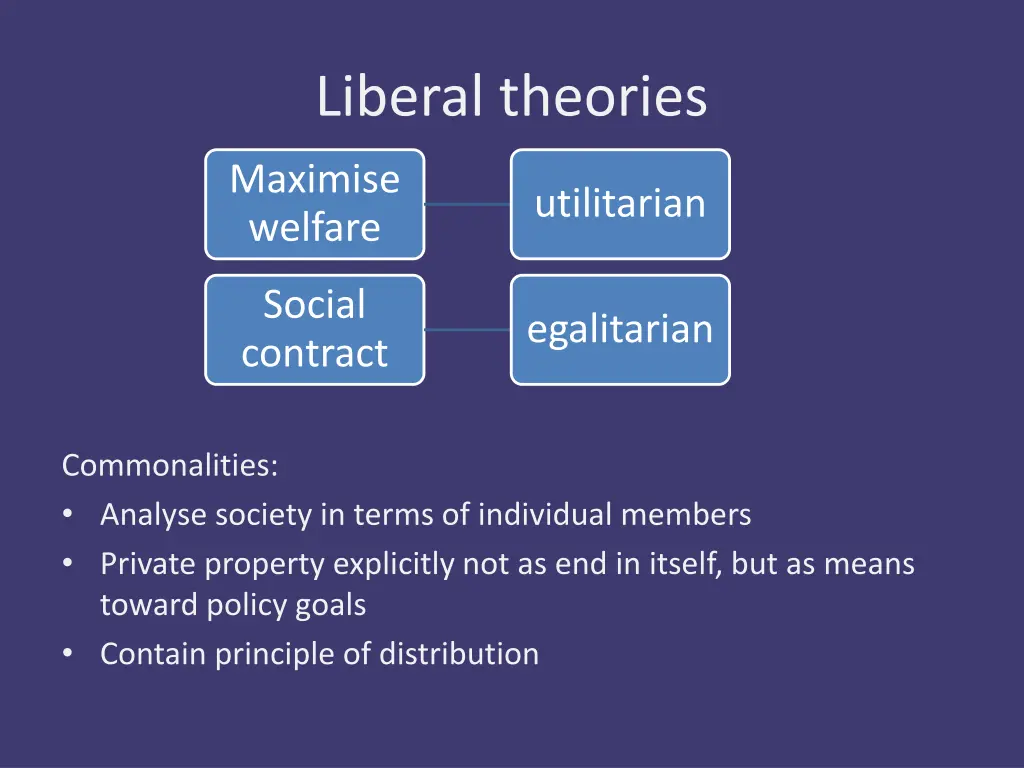 Liberal theories

Maximise welfare

utilitarian

Social contract

egalitarian

Commonalities:
• Analyse society in terms of individual members
• Private property explicitly not as end in itself, but as means toward policy goals
• Contain principle of distribution